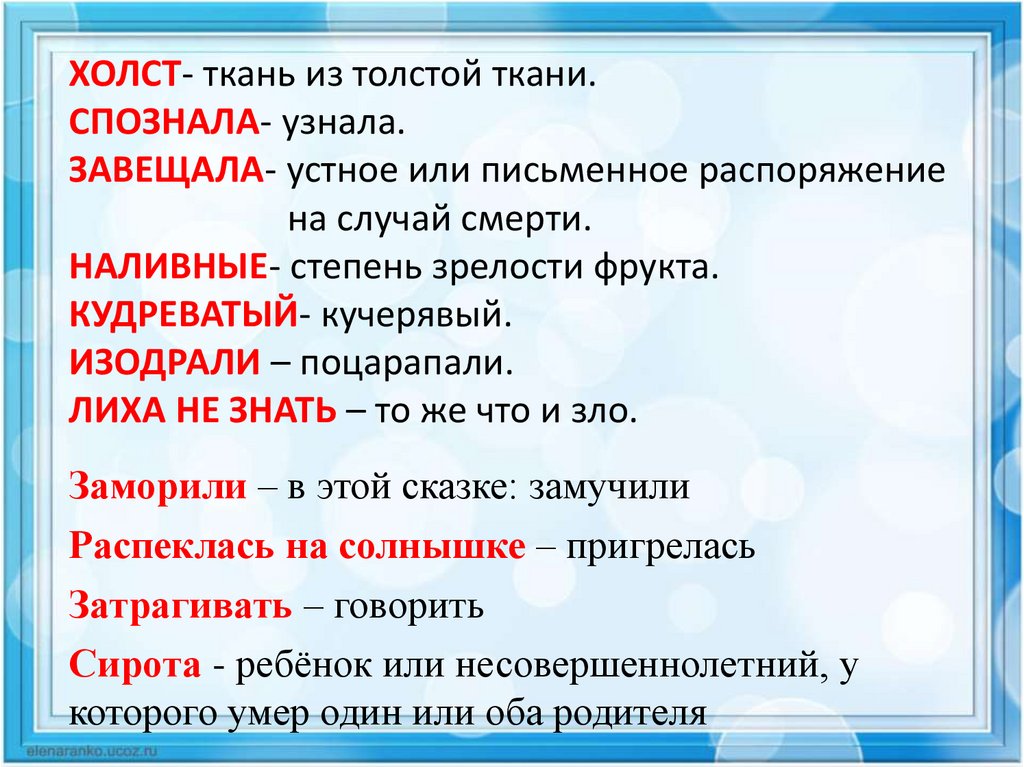 ХОЛСТ- ткань из толстой ткани.
СПОЗНАЛА- узнала.
ЗАВЕЩАЛА- устное или письменное распоряжение на случай смерти.
НАЛИВНЫЕ- степень зрелости фрукта.
КУДРЕВАТЫЙ- кучерявый.
ИЗОДРАЛИ – поцарапали.
ЛИХА НЕ ЗНАТЬ – то же что и зло.

Заморили – в этой сказке: замучили

Распеклась на солнышке – пригрелась

Затрагивать – говорить

Сирота - ребёнок или несовершеннолетний, у которого умер один или оба родителя

elenaranko.ucoz.ru